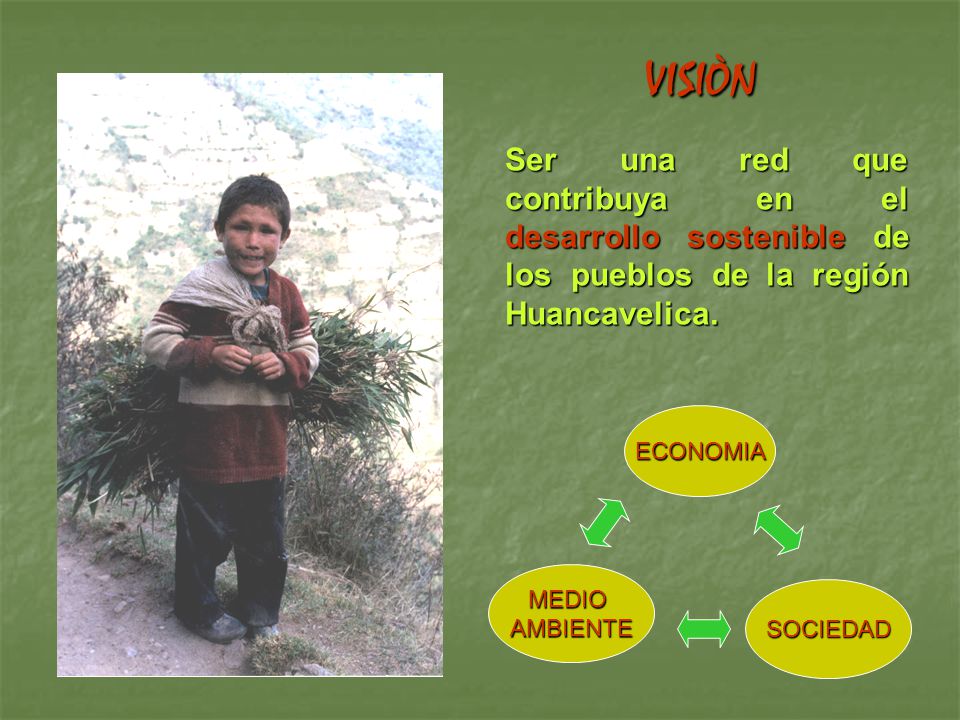 VISIÒN

Ser una red que contribuya en el desarrollo sostenible de los pueblos de la región Huancavelica.

ECONOMIA

MEDIO AMBIENTE

SOCIEDAD